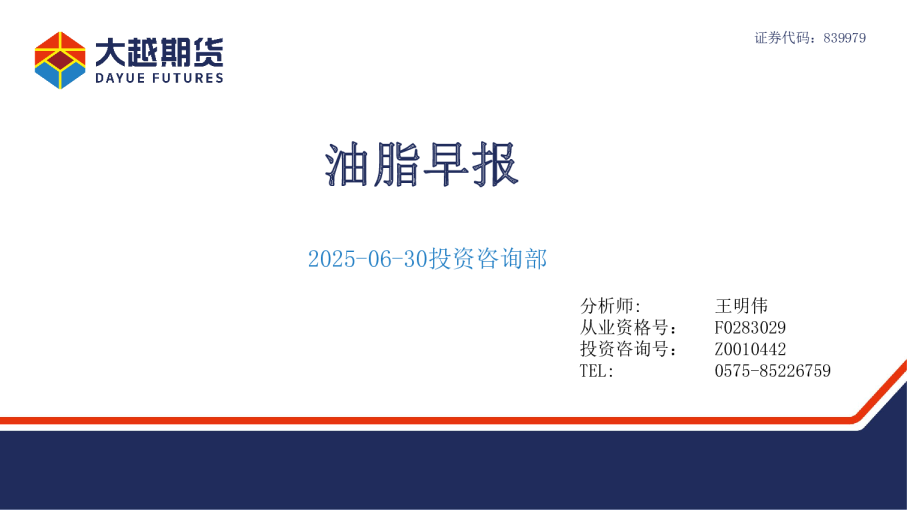 大越期货
DAYUE FUTURES

证券代码：839979

油脂早报

2025-06-30投资咨询部

分析师: 王明伟
从业资格号： F0283029
投资咨询号： Z0010442
TEL: 0575-85226759